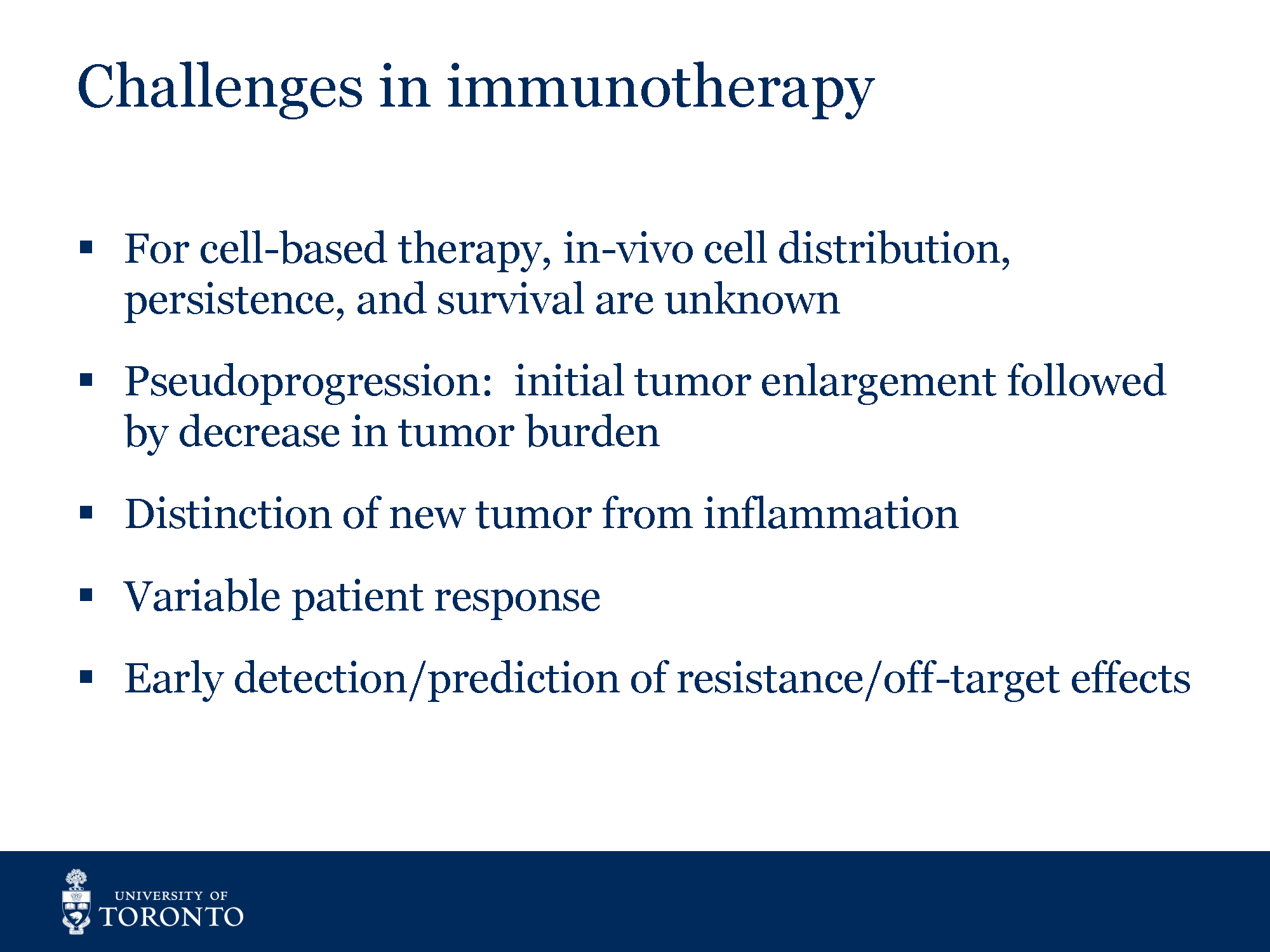 Challenges in immunotherapy

▪ For cell-based therapy, in-vivo cell distribution, persistence, and survival are unknown

▪ Pseudoprogression: initial tumor enlargement followed by decrease in tumor burden

▪ Distinction of new tumor from inflammation

▪ Variable patient response

▪ Early detection/prediction of resistance/off-target effects

UNIVERSITY OF
TORONTO